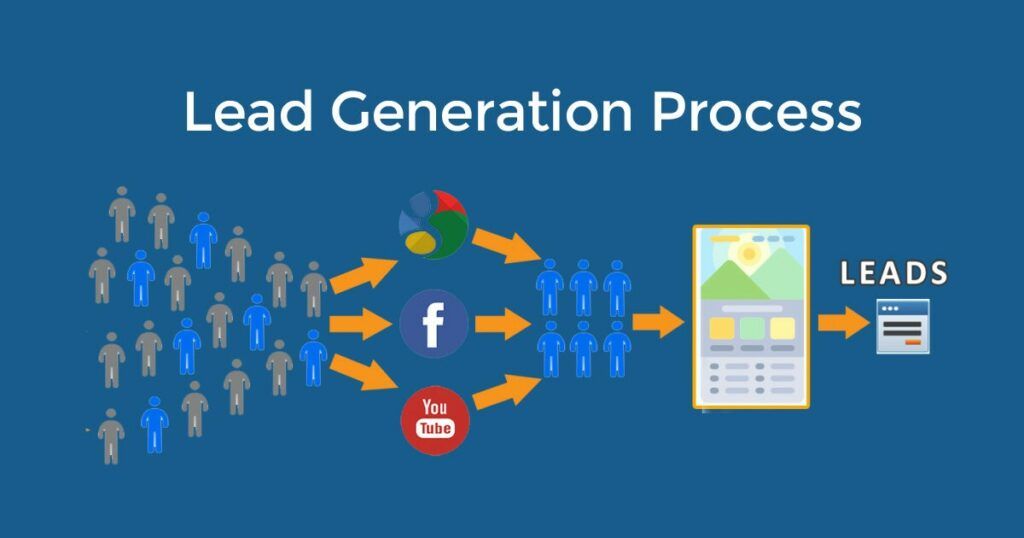 Lead Generation Process

f

You Tube

LEADS